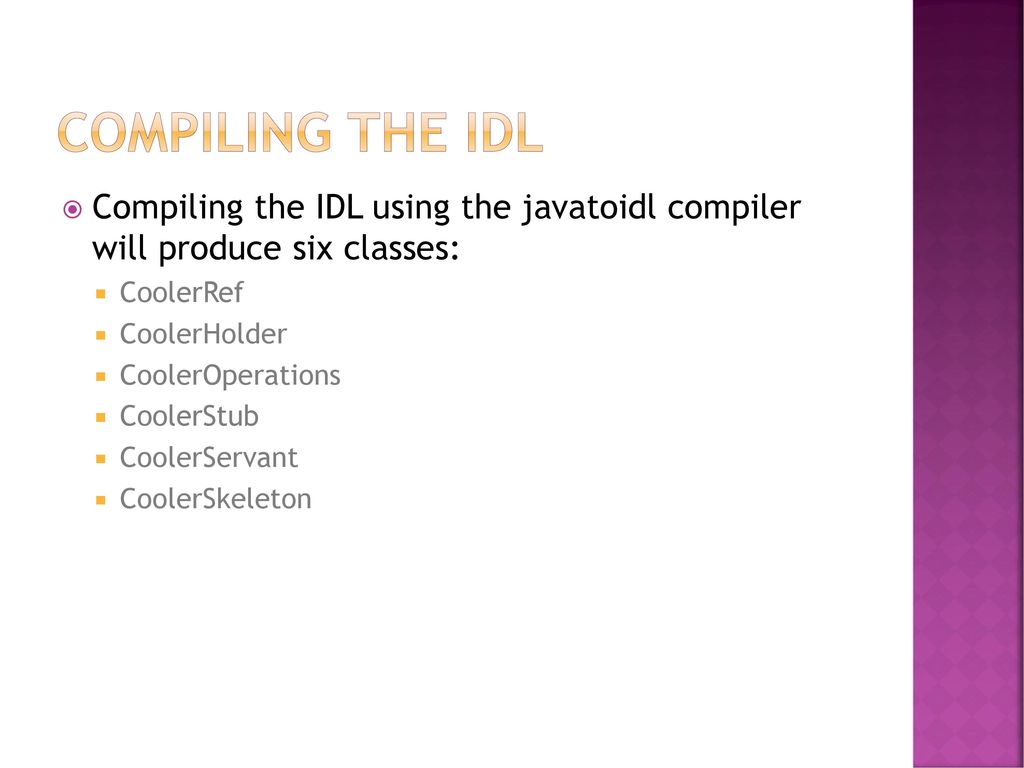 COMPILING THE IDL

Compiling the IDL using the javatoidl compiler will produce six classes:

CoolerRef
CoolerHolder
CoolerOperations
CoolerStub
CoolerServant
CoolerSkeleton